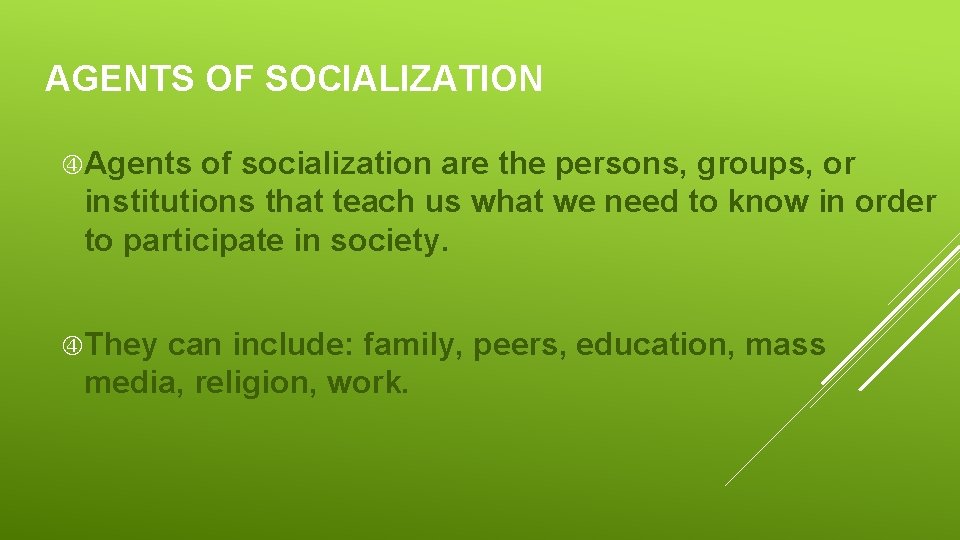 AGENTS OF SOCIALIZATION

Agents of socialization are the persons, groups, or institutions that teach us what we need to know in order to participate in society.

They can include: family, peers, education, mass media, religion, work.